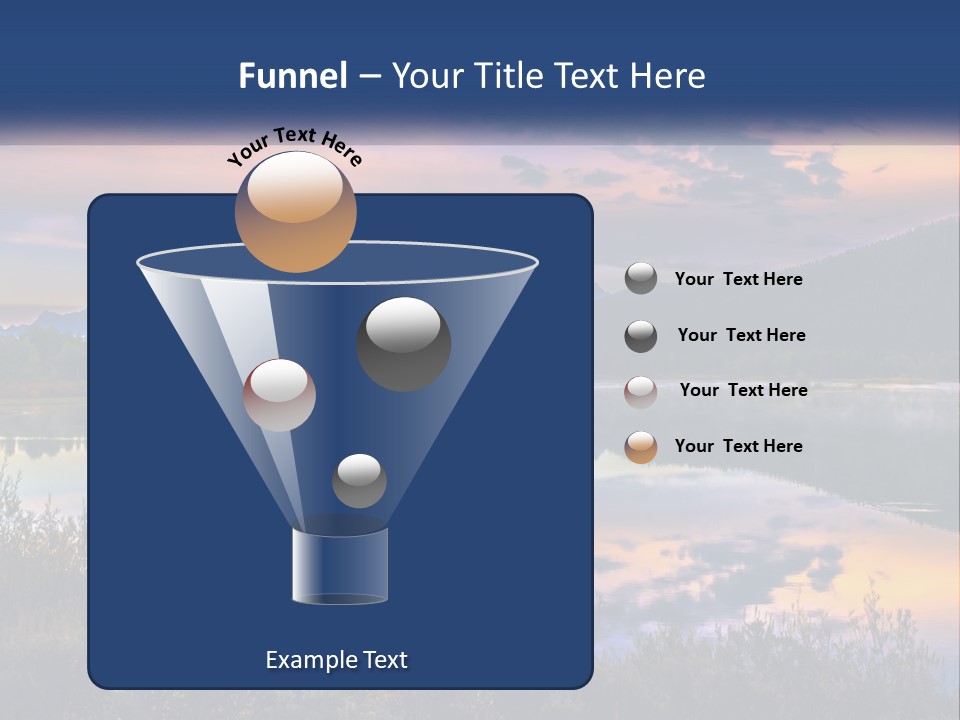 Funnel – Your Title Text Here

Your Text Here

Your Text Here

Your Text Here

Your Text Here

Your Text Here

Example Text